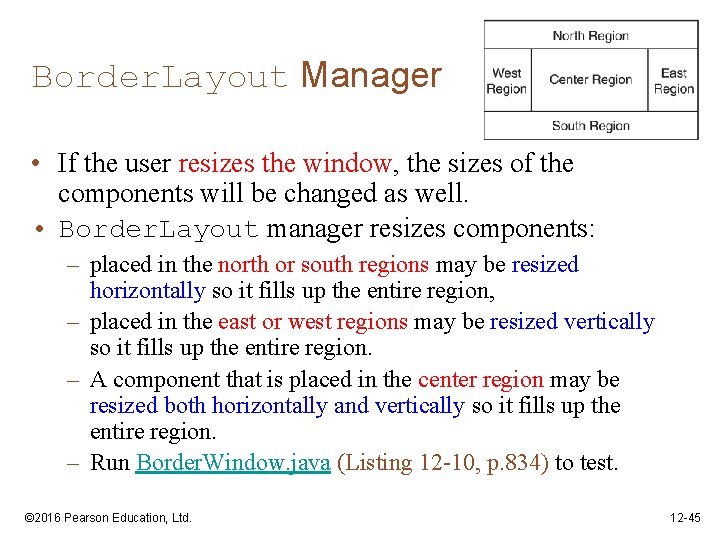 BorderLayout Manager

North Region

West Region

Center Region

East Region

South Region

• If the user resizes the window, the sizes of the components will be changed as well.

• BorderLayout manager resizes components:

– placed in the north or south regions may be resized horizontally so it fills up the entire region,

– placed in the east or west regions may be resized vertically so it fills up the entire region.

– A component that is placed in the center region may be resized both horizontally and vertically so it fills up the entire region.

– Run BorderWindow.java (Listing 12-10, p.834) to test.

©2016 Pearson Education, Ltd.

12-45